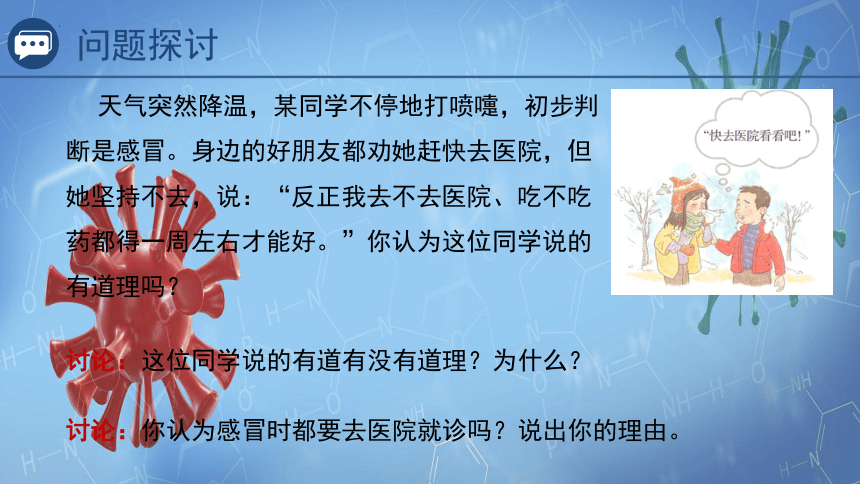 问题探讨

天气突然降温，某同学不停地打喷嚏，初步判断是感冒。身边的好朋友都劝她赶快去医院，但她坚持不去，说：“反正我去不去医院、吃不吃药都得一周左右才能好。”你认为这位同学说的有道理吗？

“快去医院看看吧！”

讨论：这位同学说的有道有没有道理？为什么？

讨论：你认为感冒时都要去医院就诊吗？说出你的理由。